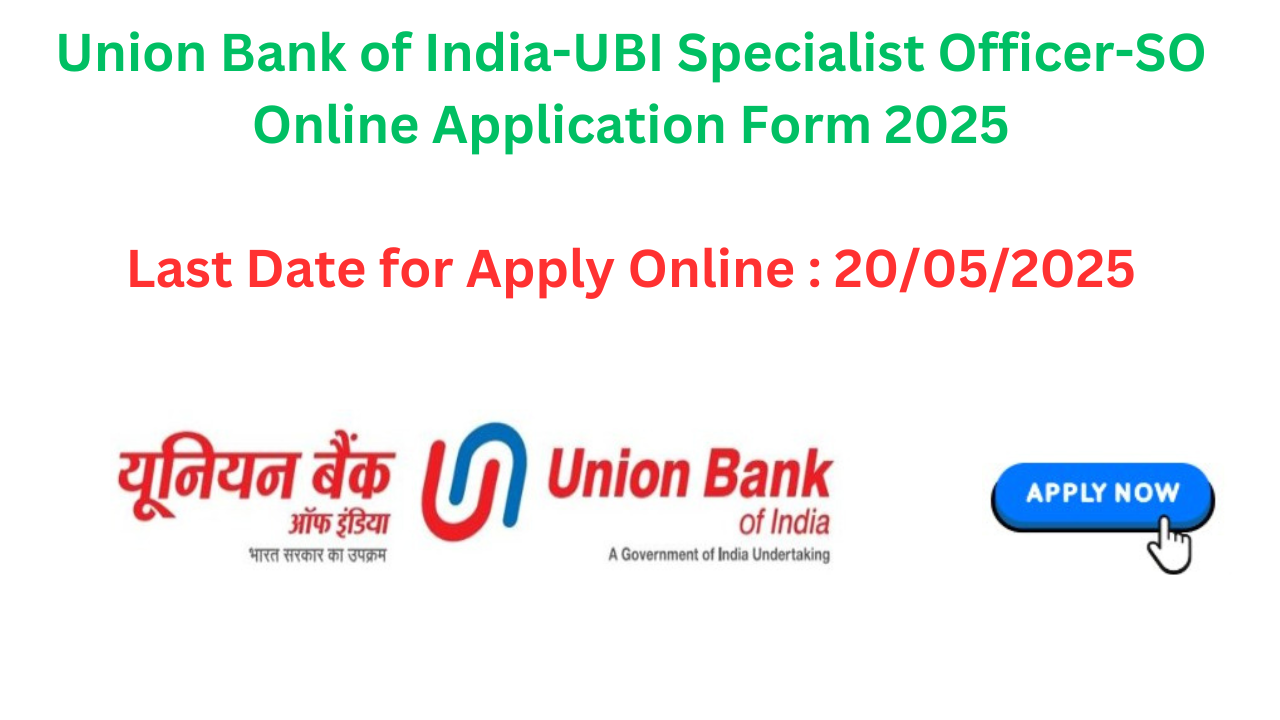 Union Bank of India-UBI Specialist Officer-SO Online Application Form 2025

Last Date for Apply Online : 20/05/2025

यूनियन बैंक
ऑफ इंडिया
भारत सरकार का उपक्रम

Union Bank
of India
A Government of India Undertaking

APPLY NOW